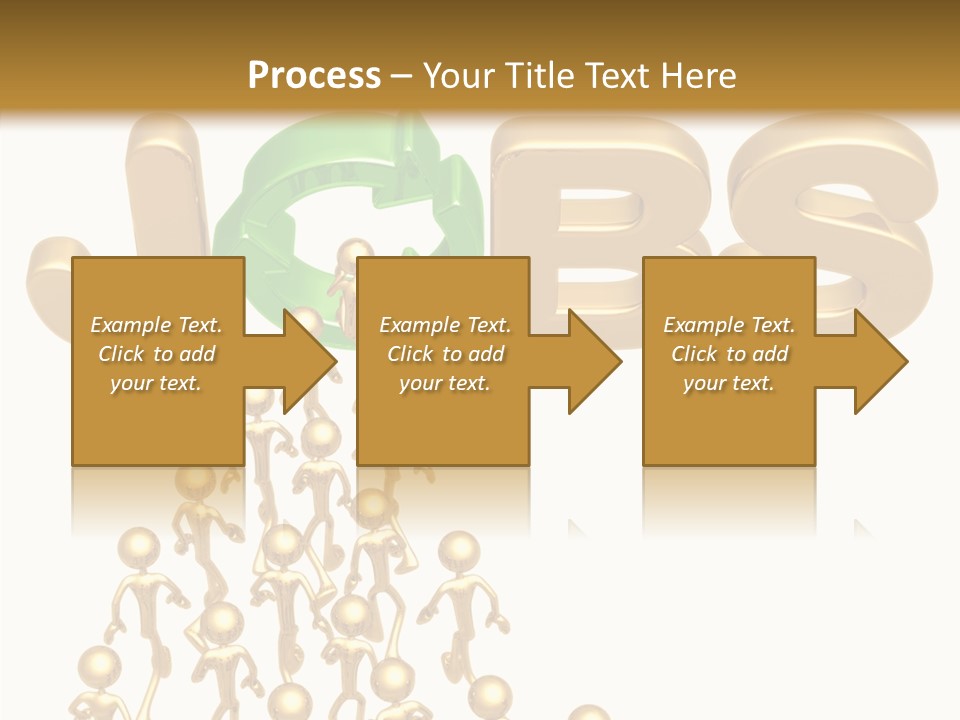 Process – Your Title Text Here

JOBS

Example Text. Click to add your text.

Example Text. Click to add your text.

Example Text. Click to add your text.